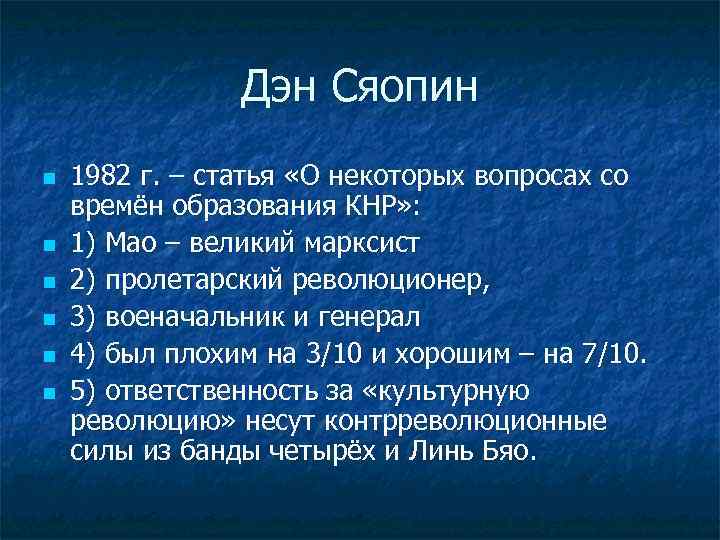 Дэн Сяопин

1982 г. – статья «О некоторых вопросах со времён образования КНР»:

1) Мао – великий марксист

2) пролетарский революционер,

3) военачальник и генерал

4) был плохим на 3/10 и хорошим – на 7/10.

5) ответственность за «культурную революцию» несут контрреволюционные силы из банды четырёх и Линь Бяо.